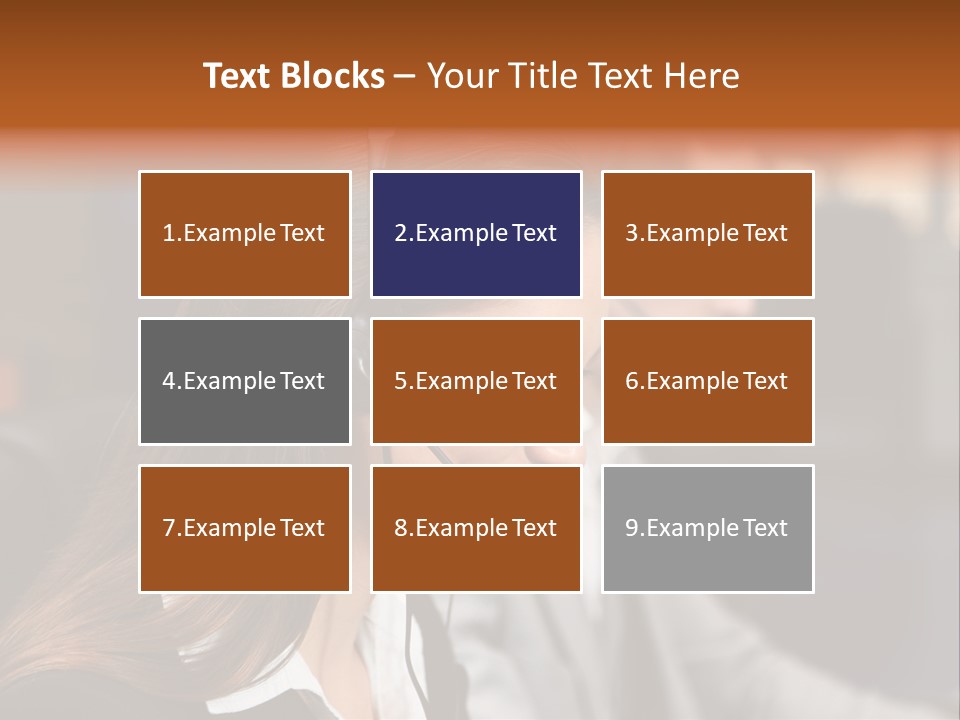 Text Blocks – Your Title Text Here

1.Example Text

2.Example Text

3.Example Text

4.Example Text

5.Example Text

6.Example Text

7.Example Text

8.Example Text

9.Example Text